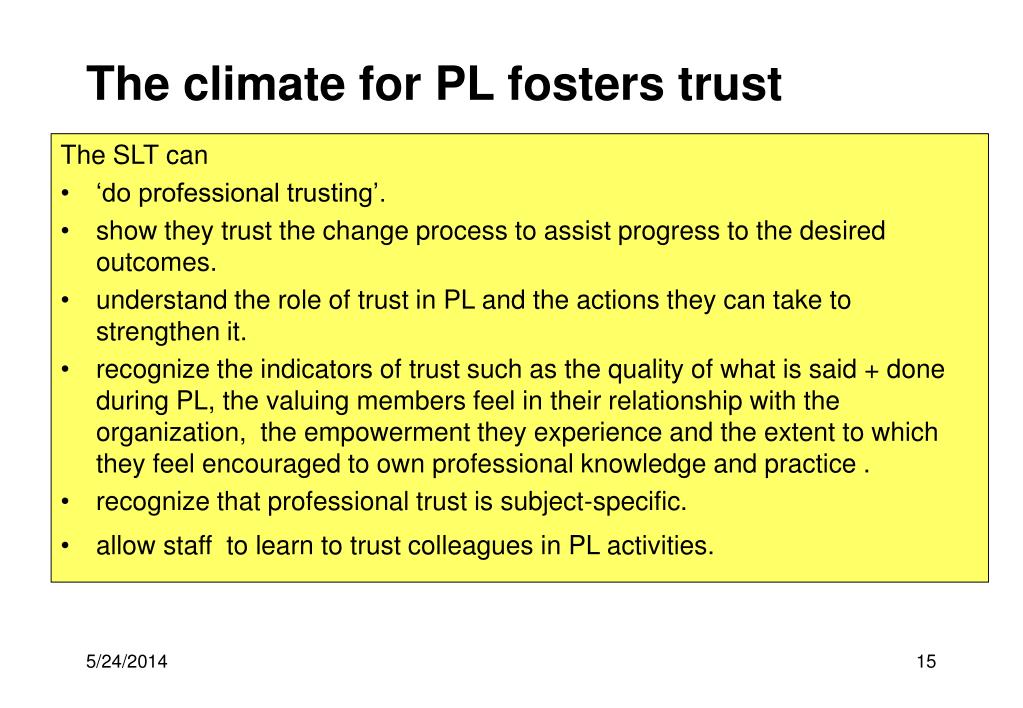 The climate for PL fosters trust

The SLT can
• ‘do professional trusting’.
• show they trust the change process to assist progress to the desired outcomes.
• understand the role of trust in PL and the actions they can take to strengthen it.
• recognize the indicators of trust such as the quality of what is said + done during PL, the valuing members feel in their relationship with the organization, the empowerment they experience and the extent to which they feel encouraged to own professional knowledge and practice .
• recognize that professional trust is subject-specific.
• allow staff to learn to trust colleagues in PL activities.

5/24/2014

15